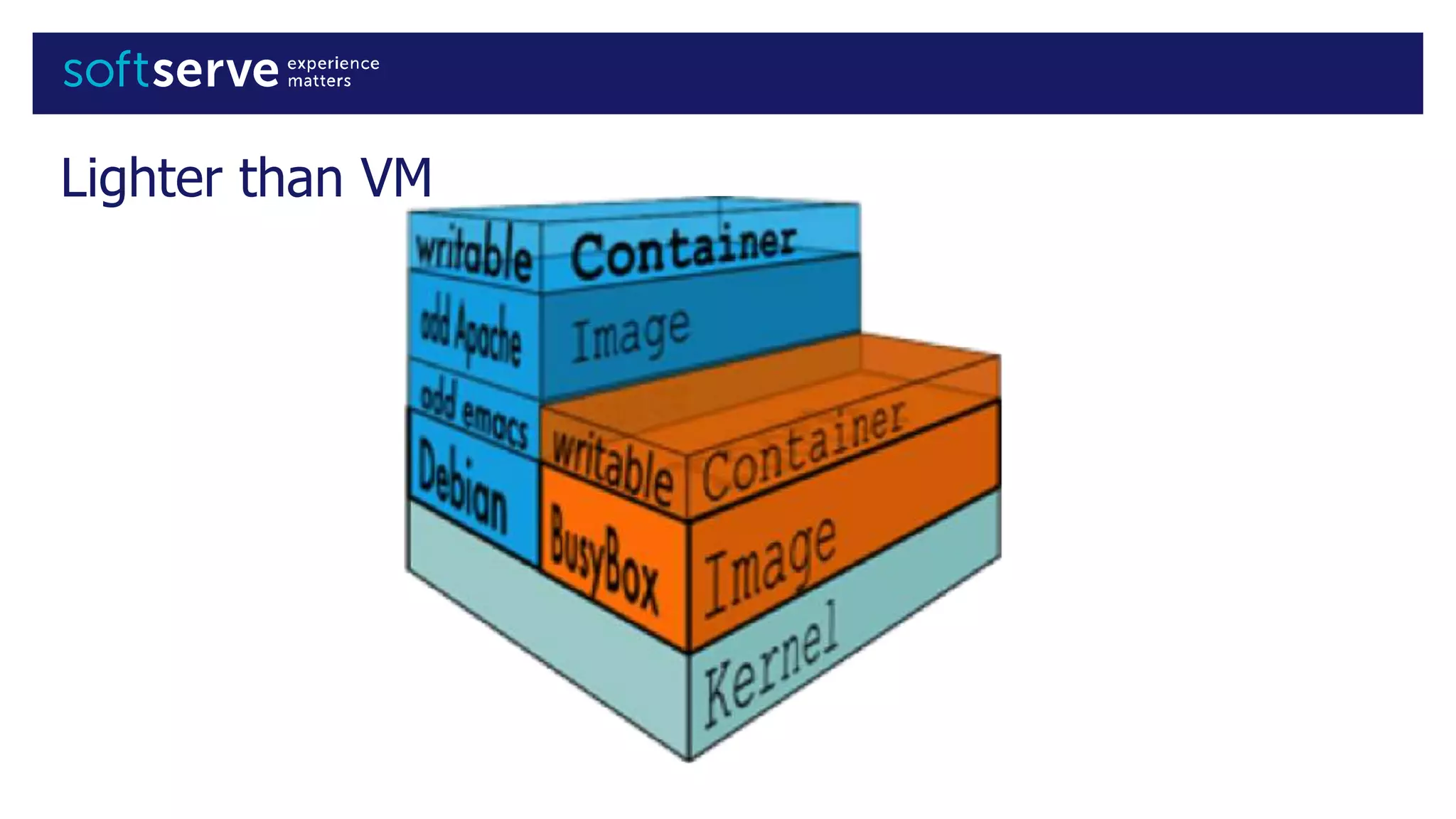 softserve experience matters

Lighter than VM

writable Container
add Apache Image
add emacs
Debian
writable Container
BusyBox Image
Kernel